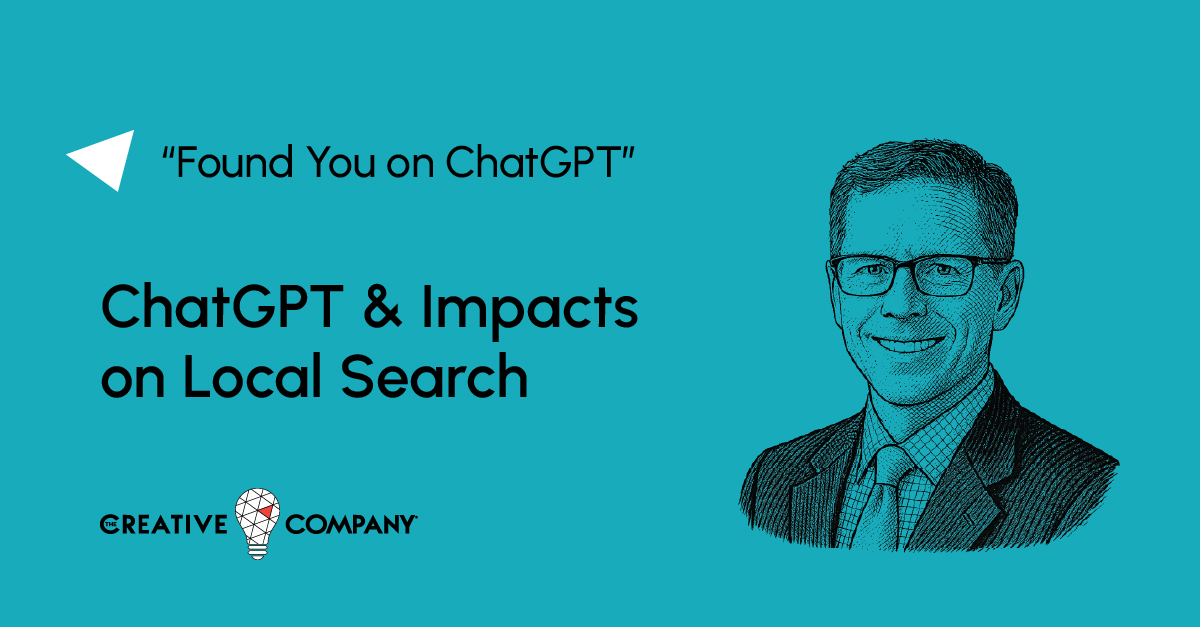 "Found You on ChatGPT"

ChatGPT & Impacts on Local Search

THE CREATIVE COMPANY